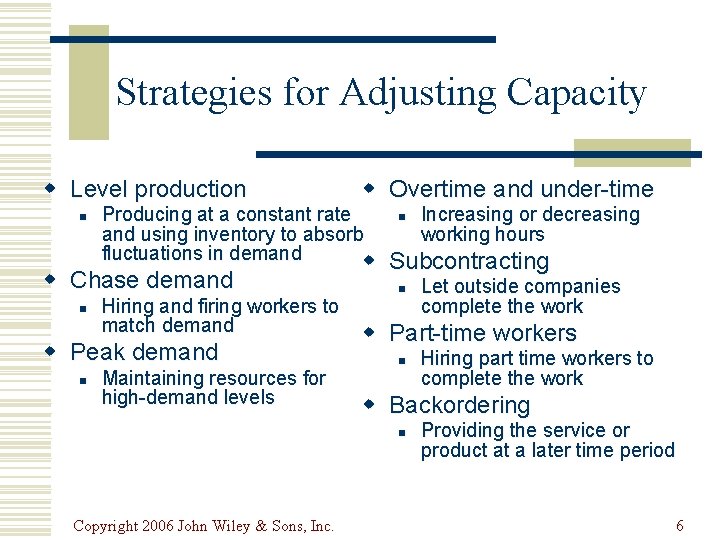 Strategies for Adjusting Capacity

- Level production
  - Producing at a constant rate and using inventory to absorb fluctuations in demand
- Chase demand
  - Hiring and firing workers to match demand
- Peak demand
  - Maintaining resources for high-demand levels

- Overtime and under-time
  - Increasing or decreasing working hours
- Subcontracting
  - Let outside companies complete the work
- Part-time workers
  - Hiring part time workers to complete the work
- Backordering
  - Providing the service or product at a later time period

Copyright 2006 John Wiley & Sons, Inc.

6